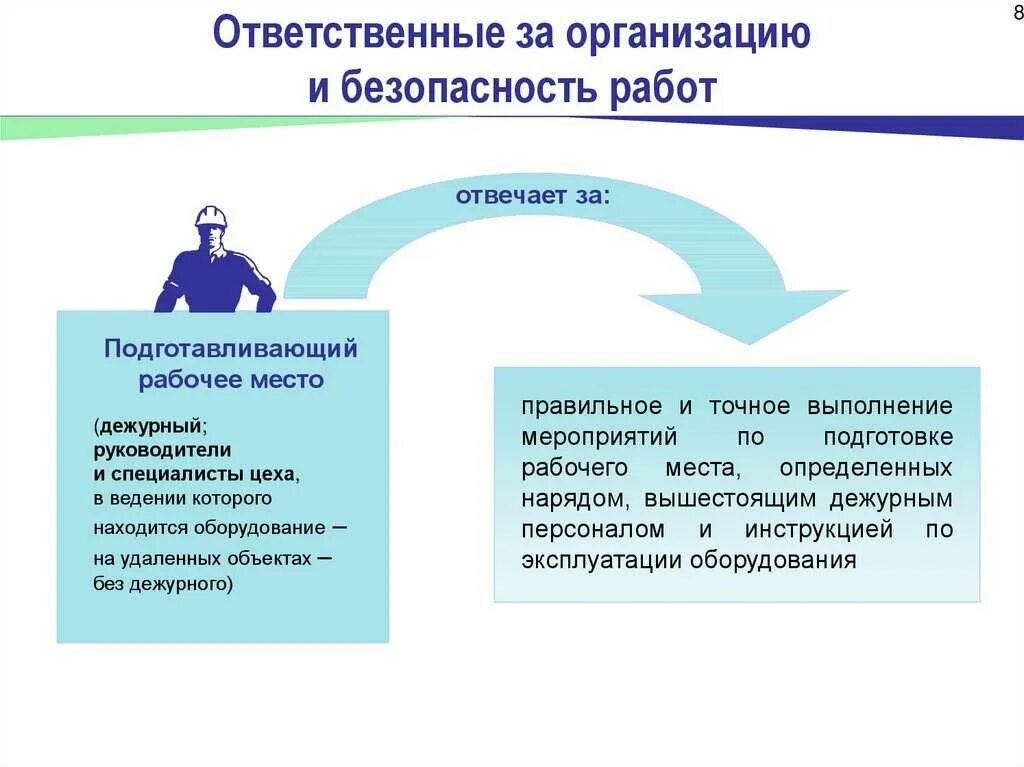 8

Ответственные за организацию и безопасность работ

отвечает за:

Подготавливающий рабочее место

(дежурный; руководители и специалисты цеха, в ведении которого находится оборудование – на удаленных объектах – без дежурного)

правильное и точное выполнение мероприятий по подготовке рабочего места, определенных нарядом, вышестоящим дежурным персоналом и инструкцией по эксплуатации оборудования